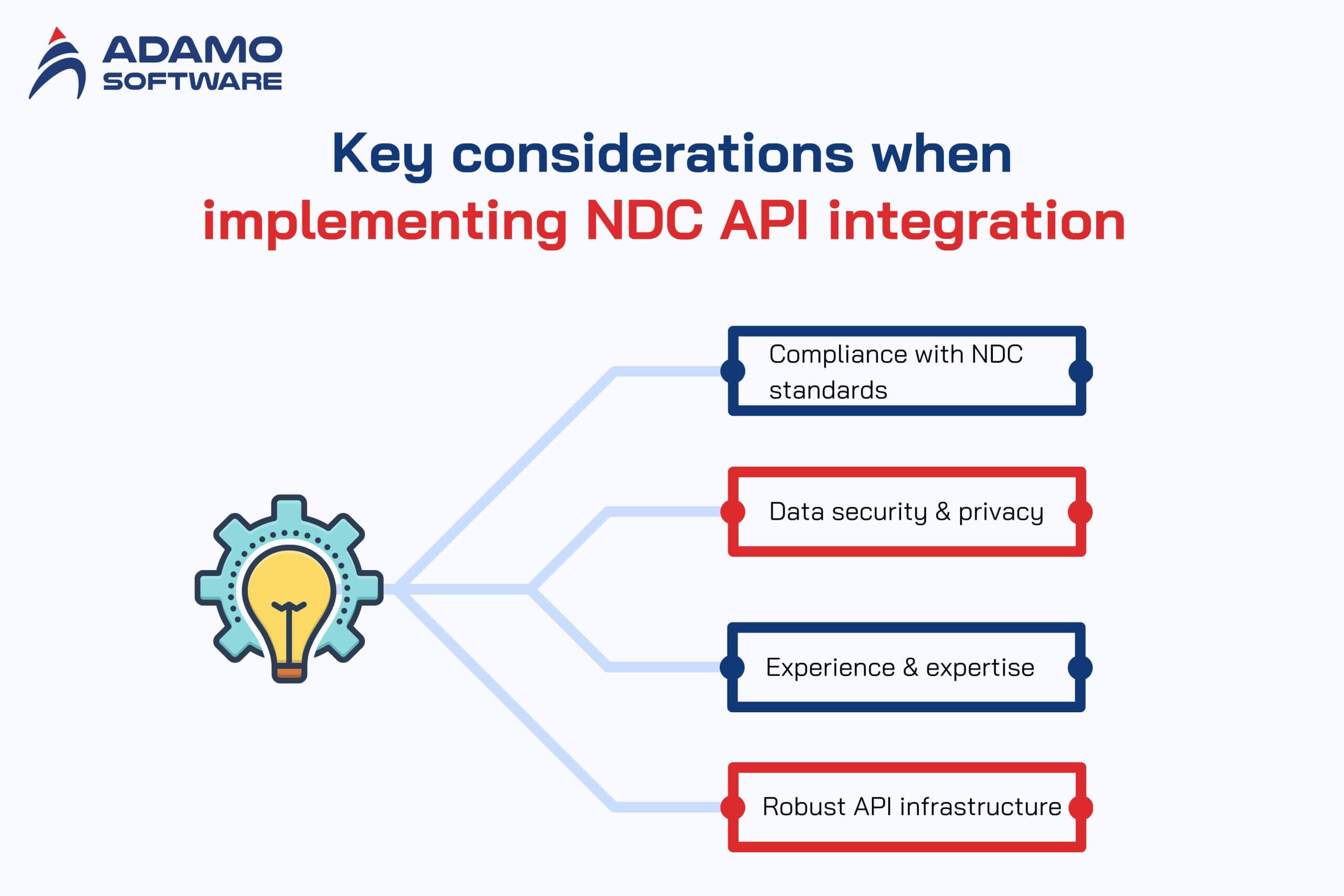 ADAMO SOFTWARE

Key considerations when implementing NDC API integration

Compliance with NDC standards

Data security & privacy

Experience & expertise

Robust API infrastructure